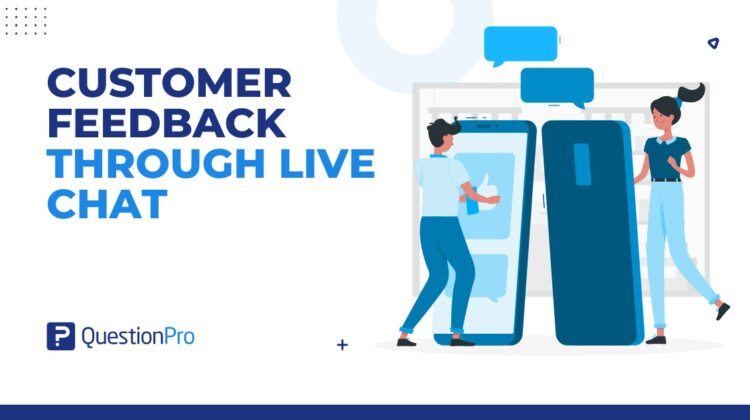 CUSTOMER FEEDBACK THROUGH LIVE CHAT

QuestionPro